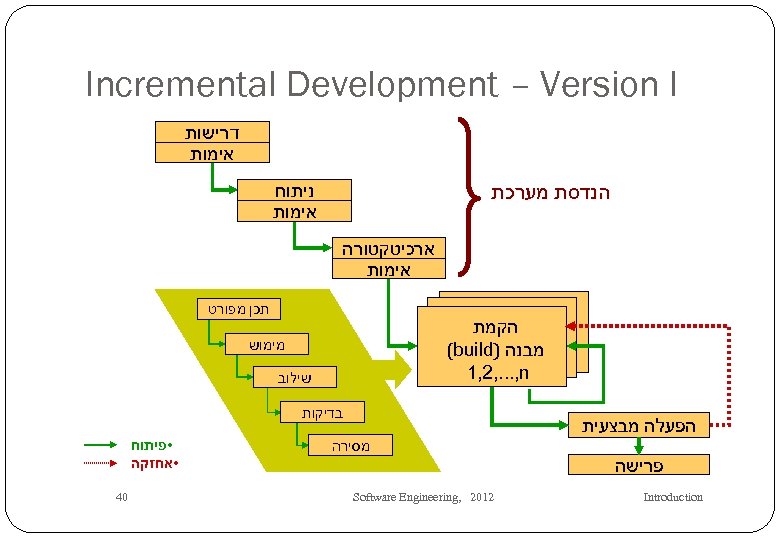 Incremental Development – Version I

דרישות
אימות

ניתוח
אימות

ארכיטקטורה
אימות

הנדסת מערכת

תכן מפורט
מימוש
שילוב
בדיקות
מסירה

הקמת
מבנה (build)
1,2,...,n

הפעלה מבצעית

פרישה

•פיתוח
•אחזקה

40
Software Engineering, 2012
Introduction